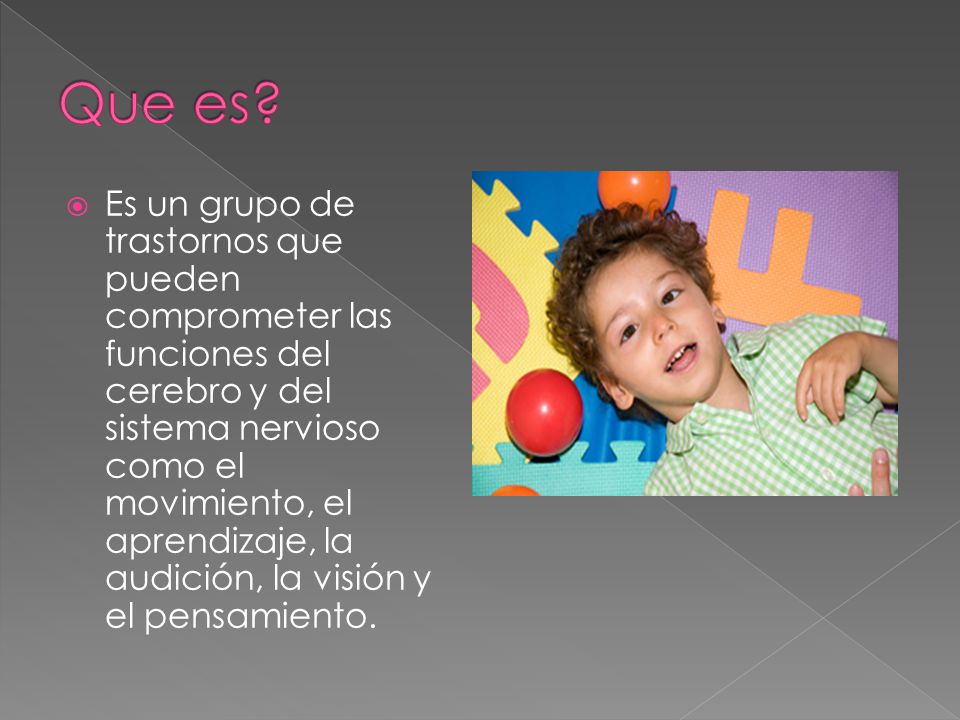 Que es?

Es un grupo de trastornos que pueden comprometer las funciones del cerebro y del sistema nervioso como el movimiento, el aprendizaje, la audición, la visión y el pensamiento.